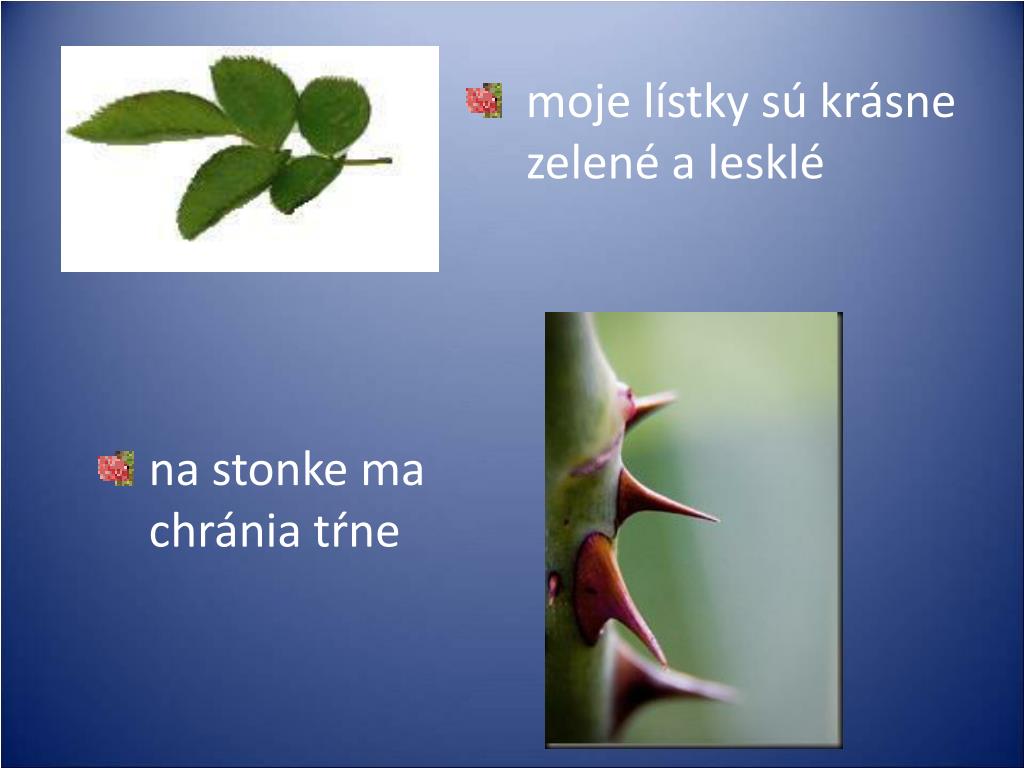 moje lístky sú krásne zelené a lesklé

na stonke ma chránia tŕne